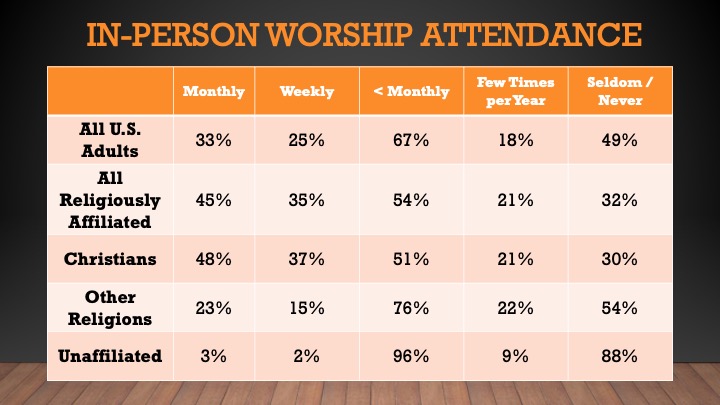 IN-PERSON WORSHIP ATTENDANCE

| | Monthly | Weekly | < Monthly | Few Times per Year | Seldom / Never |
|---|---|---|---|---|---|
| All U.S. Adults | 33% | 25% | 67% | 18% | 49% |
| All Religiously Affiliated | 45% | 35% | 54% | 21% | 32% |
| Christians | 48% | 37% | 51% | 21% | 30% |
| Other Religions | 23% | 15% | 76% | 22% | 54% |
| Unaffiliated | 3% | 2% | 96% | 9% | 88% |